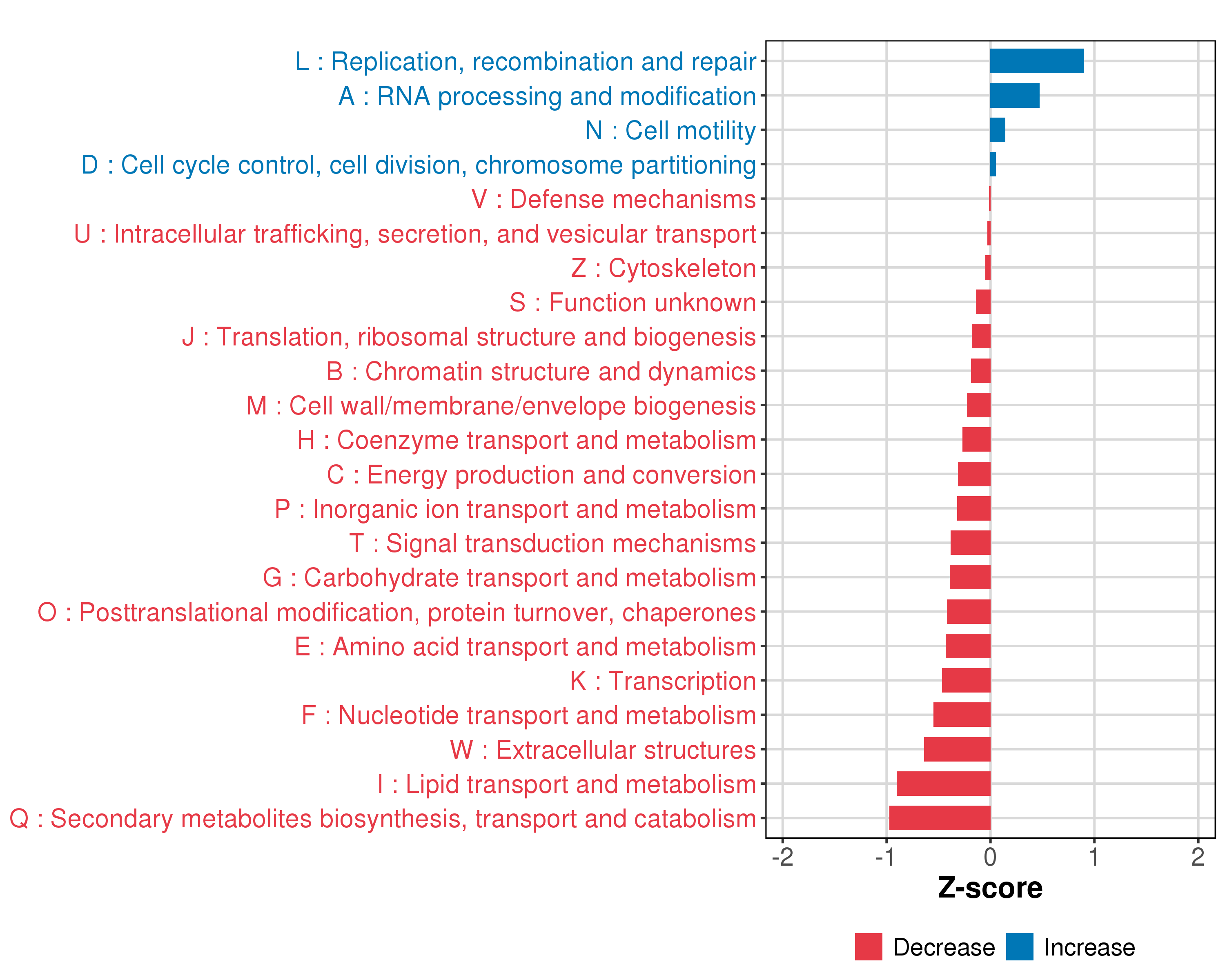 L : Replication, recombination and repair
A : RNA processing and modification
N : Cell motility
D : Cell cycle control, cell division, chromosome partitioning
V : Defense mechanisms
U : Intracellular trafficking, secretion, and vesicular transport
Z : Cytoskeleton
S : Function unknown
J : Translation, ribosomal structure and biogenesis
B : Chromatin structure and dynamics
M : Cell wall/membrane/envelope biogenesis
H : Coenzyme transport and metabolism
C : Energy production and conversion
P : Inorganic ion transport and metabolism
T : Signal transduction mechanisms
G : Carbohydrate transport and metabolism
O : Posttranslational modification, protein turnover, chaperones
E : Amino acid transport and metabolism
K : Transcription
F : Nucleotide transport and metabolism
W : Extracellular structures
I : Lipid transport and metabolism
Q : Secondary metabolites biosynthesis, transport and catabolism

-2 -1 0 1 2

Z-score

Decrease Increase